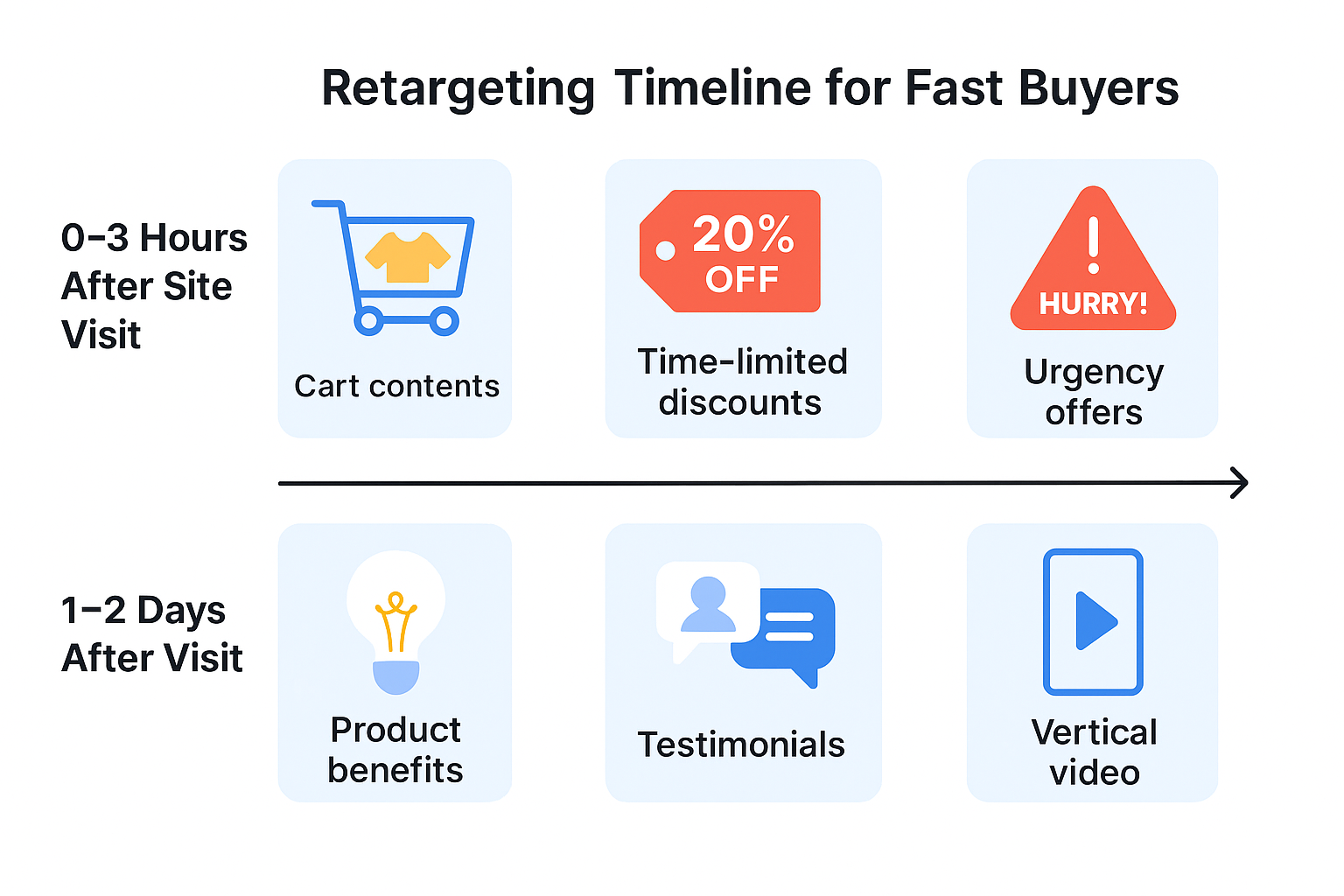 Retargeting Timeline for Fast Buyers

0–3 Hours After Site Visit

Cart contents

20% OFF

Time-limited discounts

HURRY!

Urgency offers

1–2 Days After Visit

Product benefits

Testimonials

Vertical video